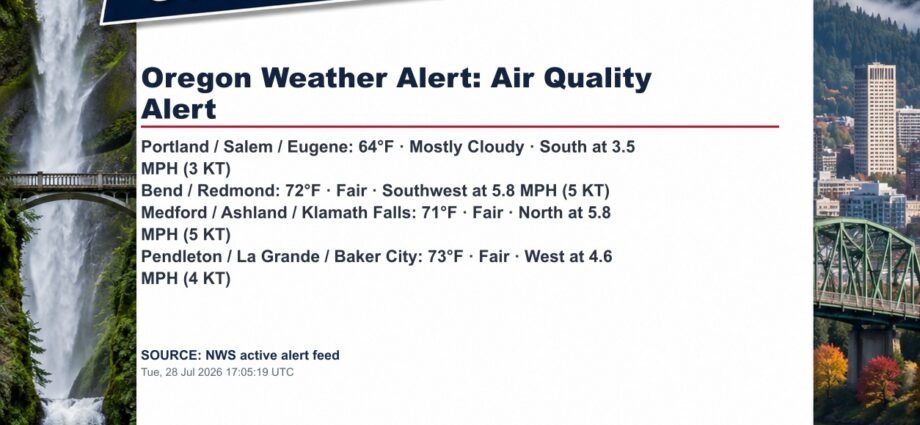 Oregon Weather Alert: Air Quality Alert

Portland / Salem / Eugene: 64°F · Mostly Cloudy · South at 3.5 MPH (3 KT)
Bend / Redmond: 72°F · Fair · Southwest at 5.8 MPH (5 KT)
Medford / Ashland / Klamath Falls: 71°F · Fair · North at 5.8 MPH (5 KT)
Pendleton / La Grande / Baker City: 73°F · Fair · West at 4.6 MPH (4 KT)

SOURCE: NWS active alert feed
Tue, 28 Jul 2026 17:05:19 UTC